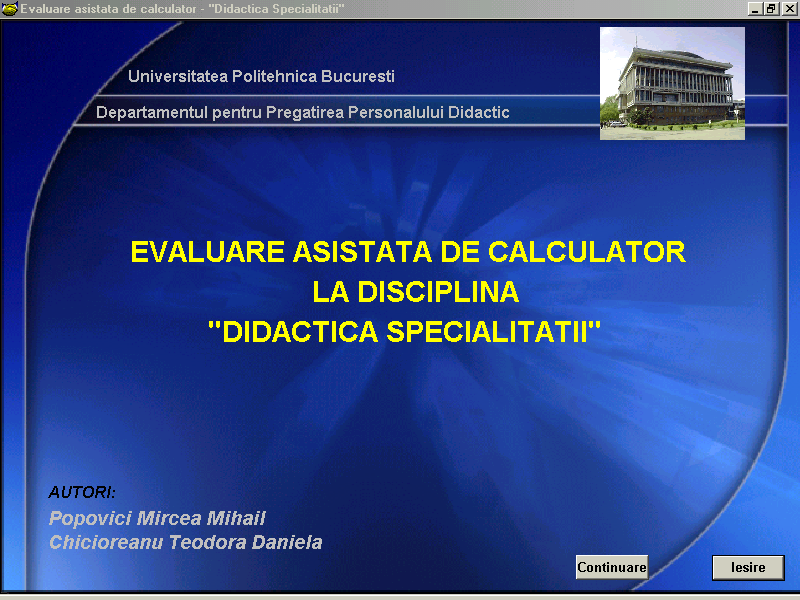 Evaluare asistata de calculator - "Didactica Specialitatii"

Universitatea Politehnica Bucuresti

Departamentul pentru Pregatirea Personalului Didactic

EVALUARE ASISTATA DE CALCULATOR
LA DISCIPLINA
"DIDACTICA SPECIALITATII"

AUTORI:
Popovici Mircea Mihail
Chicioreanu Teodora Daniela

Continuare

Iesire